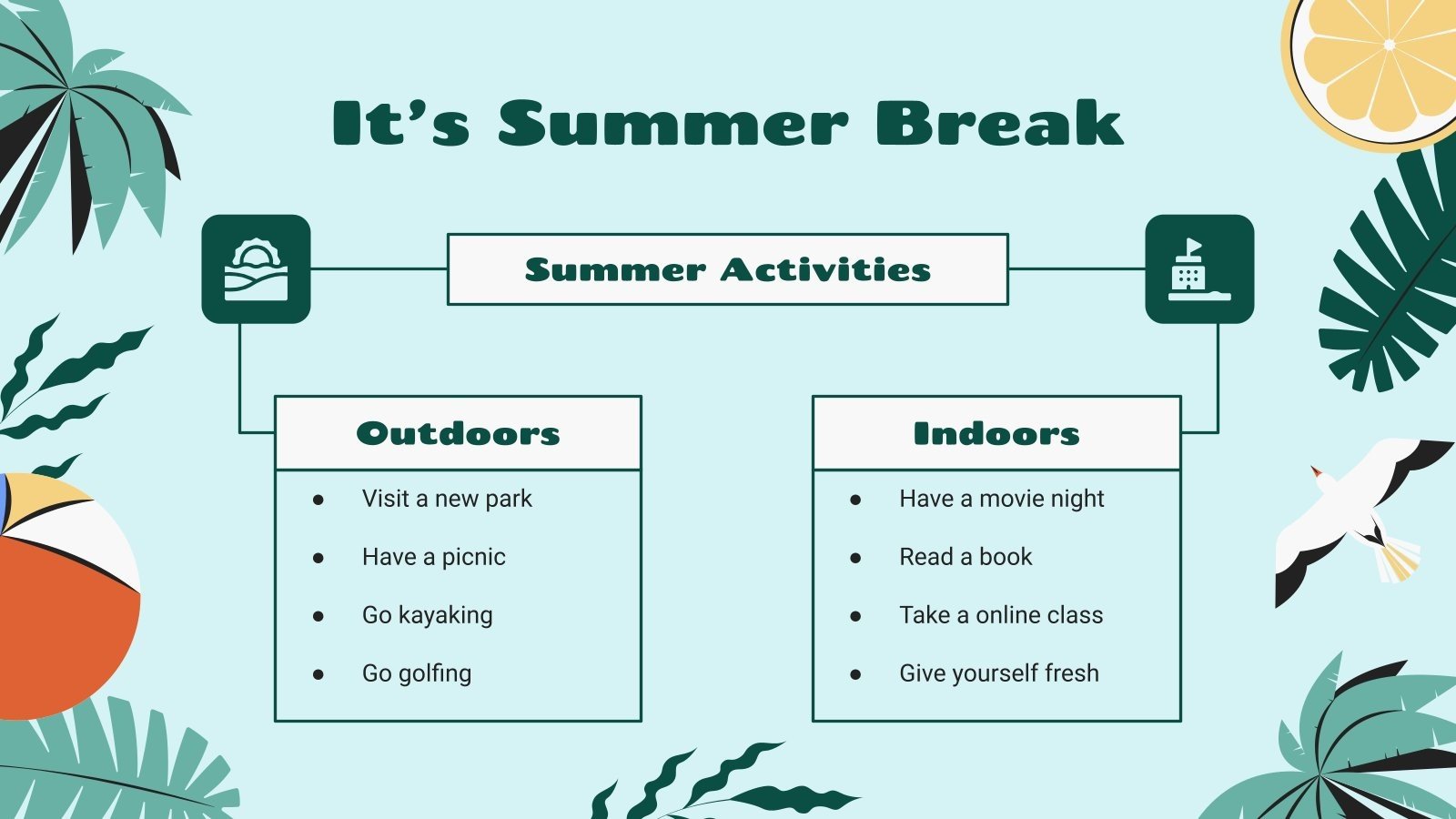 It's Summer Break

Summer Activities

Outdoors

- Visit a new park
- Have a picnic
- Go kayaking
- Go golfing

Indoors

- Have a movie night
- Read a book
- Take a online class
- Give yourself fresh